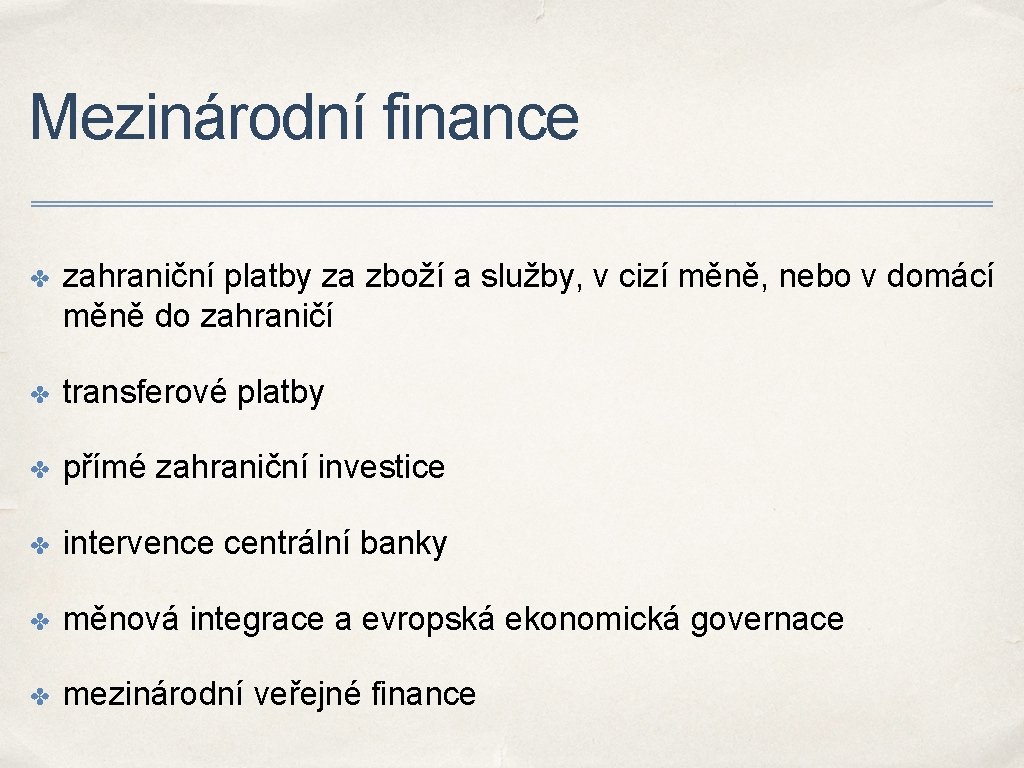 Mezinárodní finance

✤ zahraniční platby za zboží a služby, v cizí měně, nebo v domácí měně do zahraničí

✤ transferové platby

✤ přímé zahraniční investice

✤ intervence centrální banky

✤ měnová integrace a evropská ekonomická governace

✤ mezinárodní veřejné finance